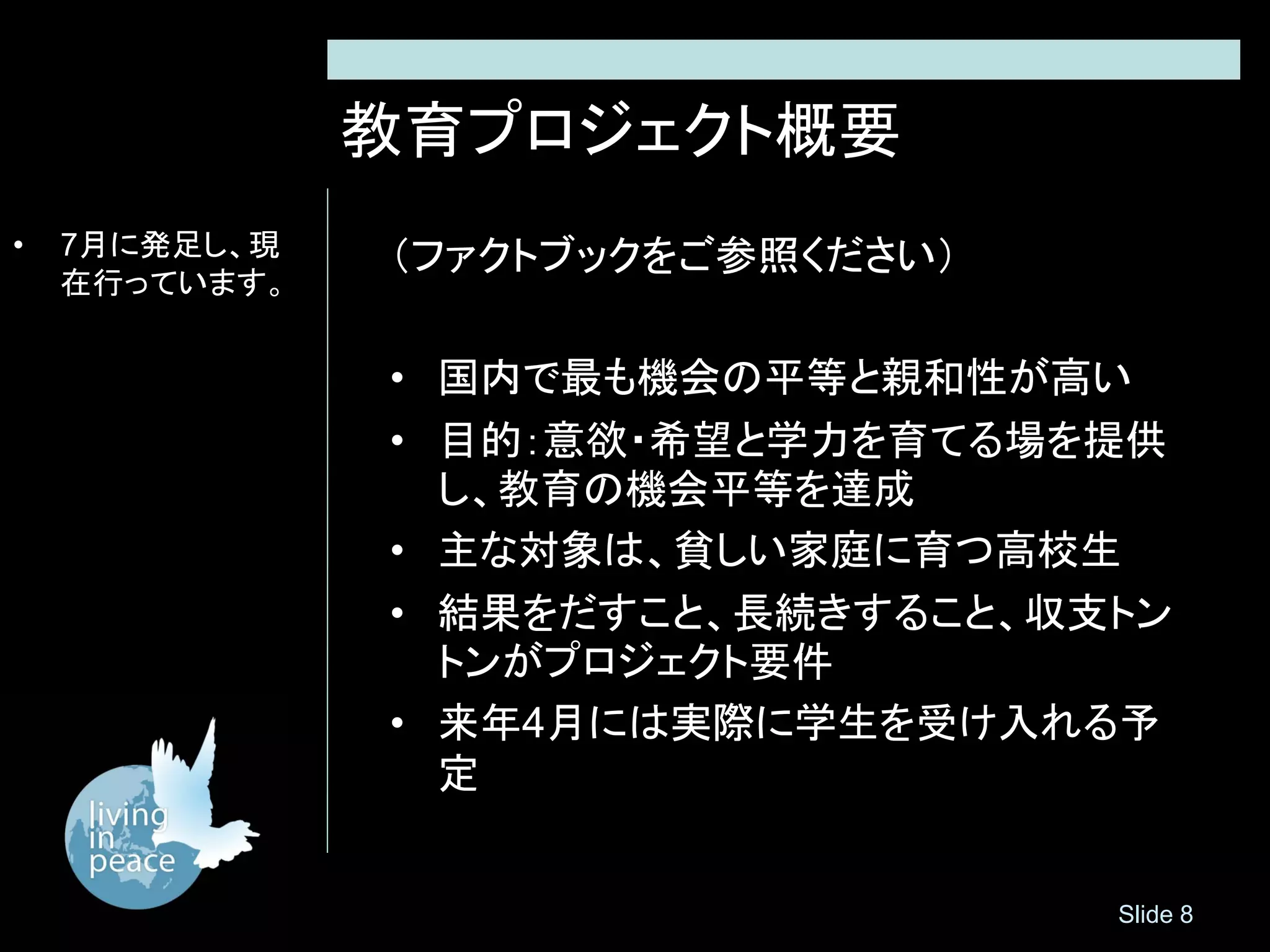 教育プロジェクト概要

• 7月に発足し、現在行っています。

（ファクトブックをご参照ください）

• 国内で最も機会の平等と親和性が高い
• 目的：意欲・希望と学力を育てる場を提供し、教育の機会平等を達成
• 主な対象は、貧しい家庭に育つ高校生
• 結果をだすこと、長続きすること、収支トントンがプロジェクト要件
• 来年4月には実際に学生を受け入れる予定

living in peace

Slide 8